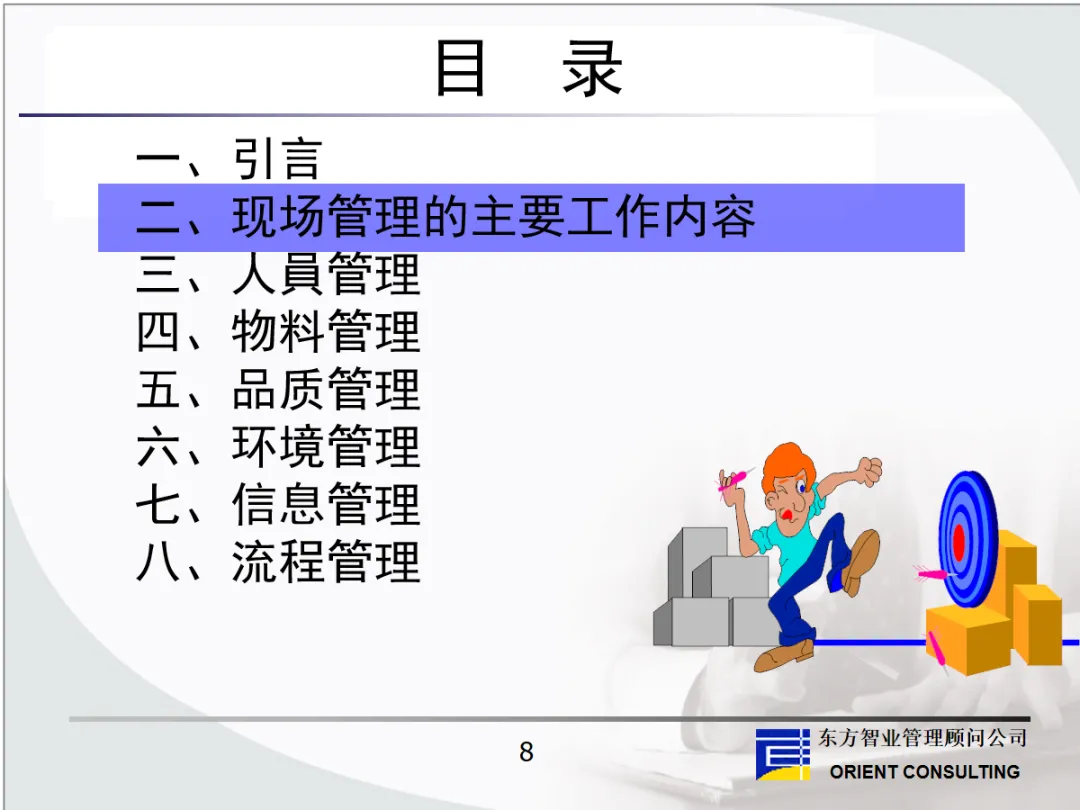 目　录

一、引言
二、现场管理的主要工作内容
三、人員管理
四、物料管理
五、品质管理
六、环境管理
七、信息管理
八、流程管理

8

东方智业管理顾问公司
ORIENT CONSULTING